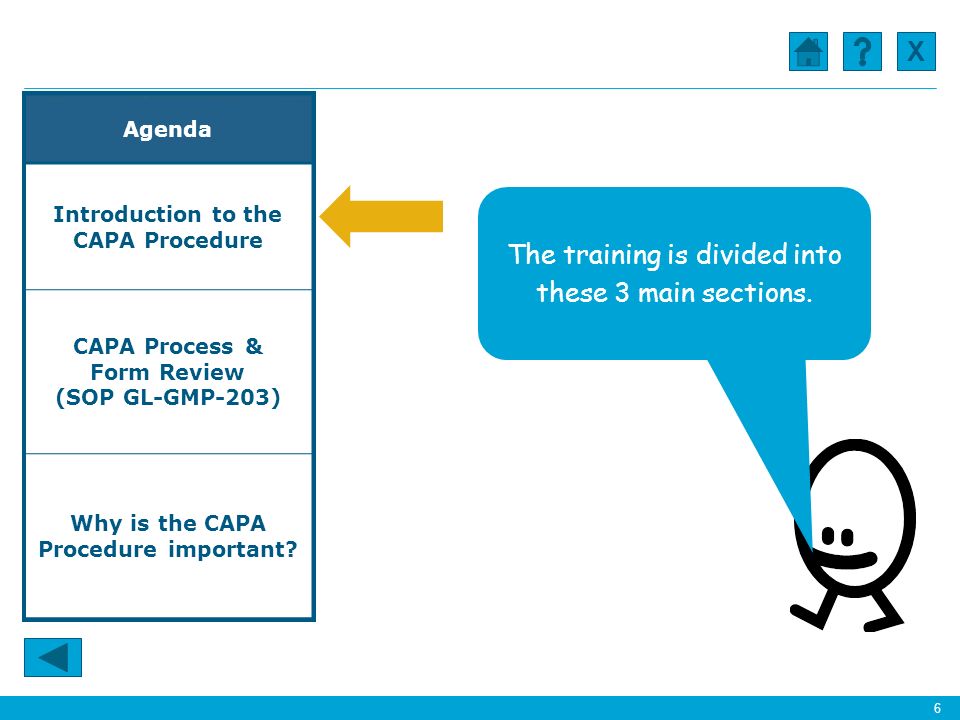 ?
X

Agenda

Introduction to the CAPA Procedure

CAPA Process & Form Review (SOP GL-GMP-203)

Why is the CAPA Procedure important?

The training is divided into these 3 main sections.

6